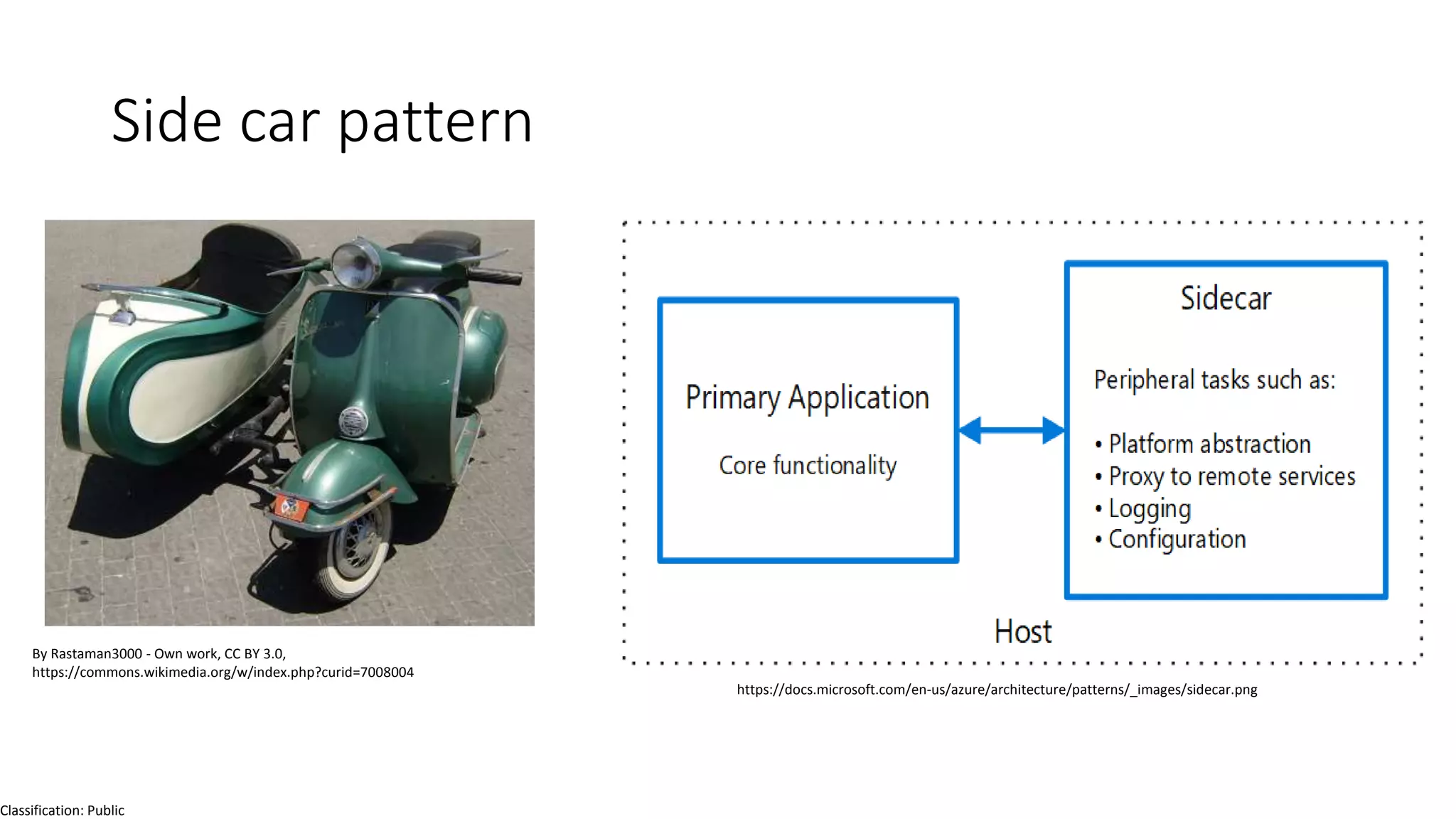 Side car pattern

By Rastaman3000 - Own work, CC BY 3.0, https://commons.wikimedia.org/w/index.php?curid=7008004

Primary Application

Core functionality

Sidecar

Peripheral tasks such as:

• Platform abstraction
• Proxy to remote services
• Logging
• Configuration

Host

https://docs.microsoft.com/en-us/azure/architecture/patterns/_images/sidecar.png

Classification: Public